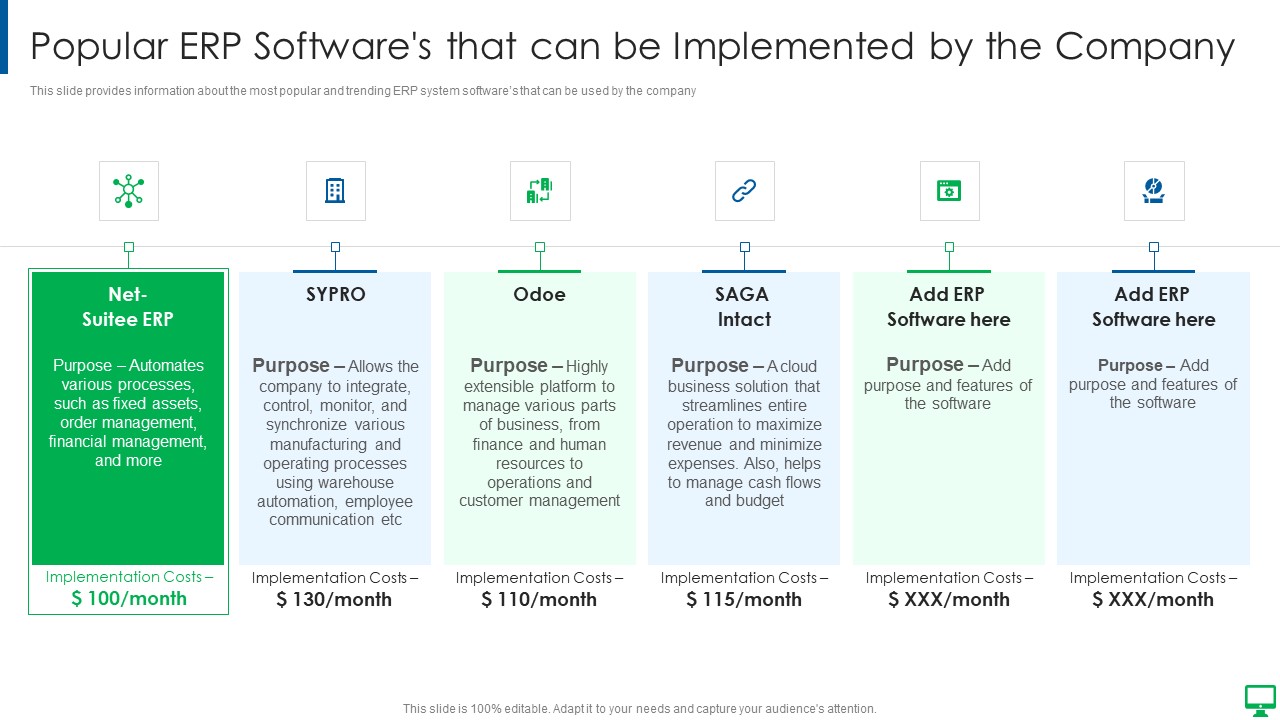 Popular ERP Software's that can be Implemented by the Company

This slide provides information about the most popular and trending ERP system software's that can be used by the company

Net-Suitee ERP

Purpose – Automates various processes, such as fixed assets, order management, financial management, and more

Implementation Costs – $ 100/month

SYPRO

Purpose – Allows the company to integrate, control, monitor, and synchronize various manufacturing and operating processes using warehouse automation, employee communication etc

Implementation Costs – $ 130/month

Odoe

Purpose – Highly extensible platform to manage various parts of business, from finance and human resources to operations and customer management

Implementation Costs – $ 110/month

SAGA Intact

Purpose – A cloud business solution that streamlines entire operation to maximize revenue and minimize expenses. Also, helps to manage cash flows and budget

Implementation Costs – $ 115/month

Add ERP Software here

Purpose – Add purpose and features of the software

Implementation Costs – $ XXX/month

Add ERP Software here

Purpose – Add purpose and features of the software

Implementation Costs – $ XXX/month

This slide is 100% editable. Adapt it to your needs and capture your audience's attention.